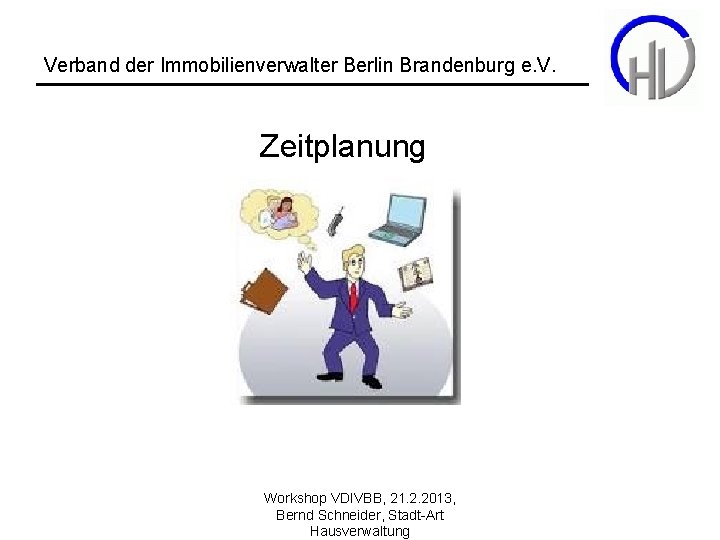 Verband der Immobilienverwalter Berlin Brandenburg e.V.

Zeitplanung

Workshop VDIVBB, 21.2.2013, Bernd Schneider, Stadt-Art Hausverwaltung